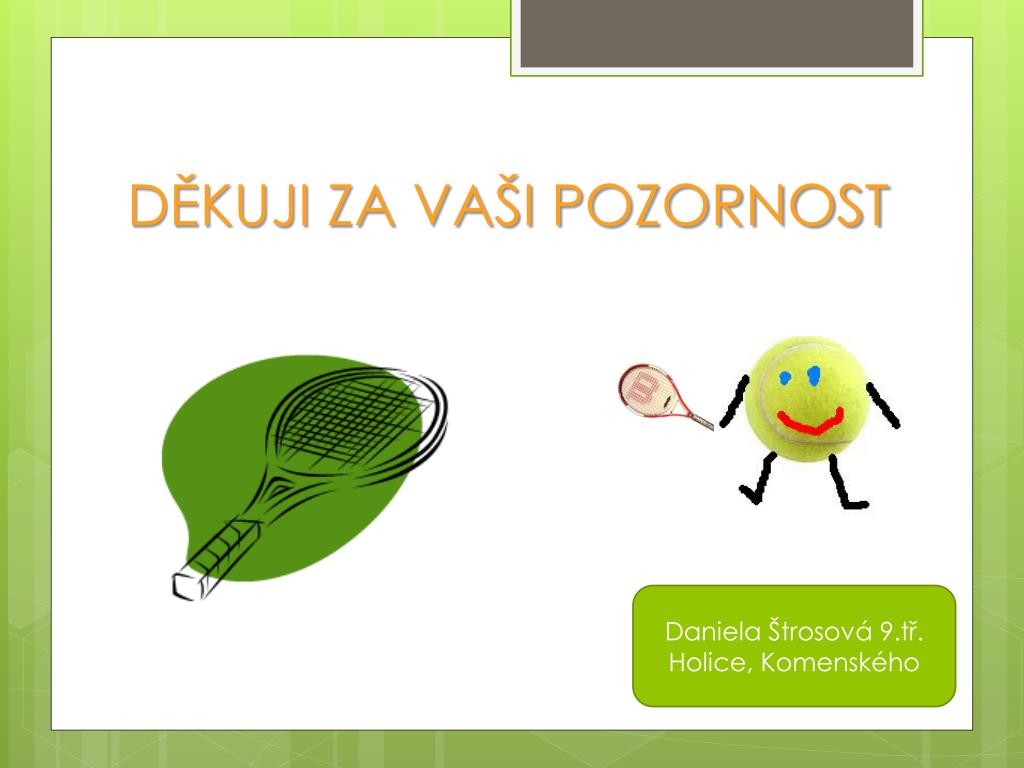 DĚKUJI ZA VAŠI POZORNOST

Daniela Štrosová 9.tř.
Holice, Komenského